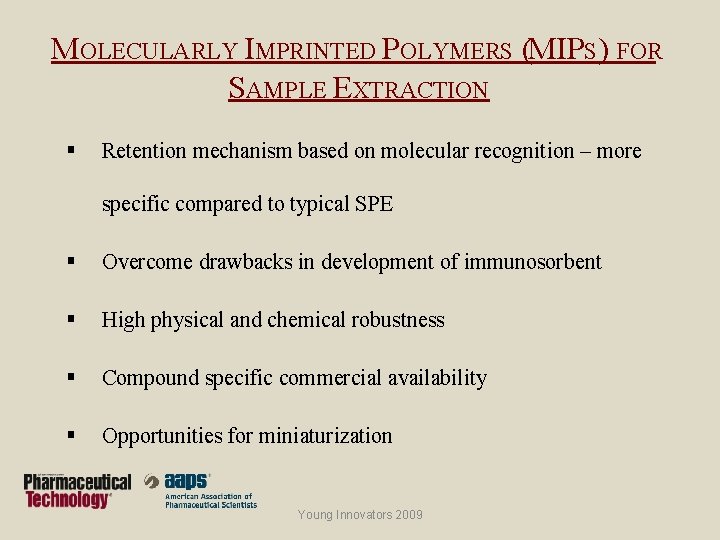 MOLECULARLY IMPRINTED POLYMERS (MIPS) FOR SAMPLE EXTRACTION

▪ Retention mechanism based on molecular recognition – more specific compared to typical SPE

▪ Overcome drawbacks in development of immunosorbent

▪ High physical and chemical robustness

▪ Compound specific commercial availability

▪ Opportunities for miniaturization

Pharmaceutical Technology

aaps American Association of Pharmaceutical Scientists

Young Innovators 2009